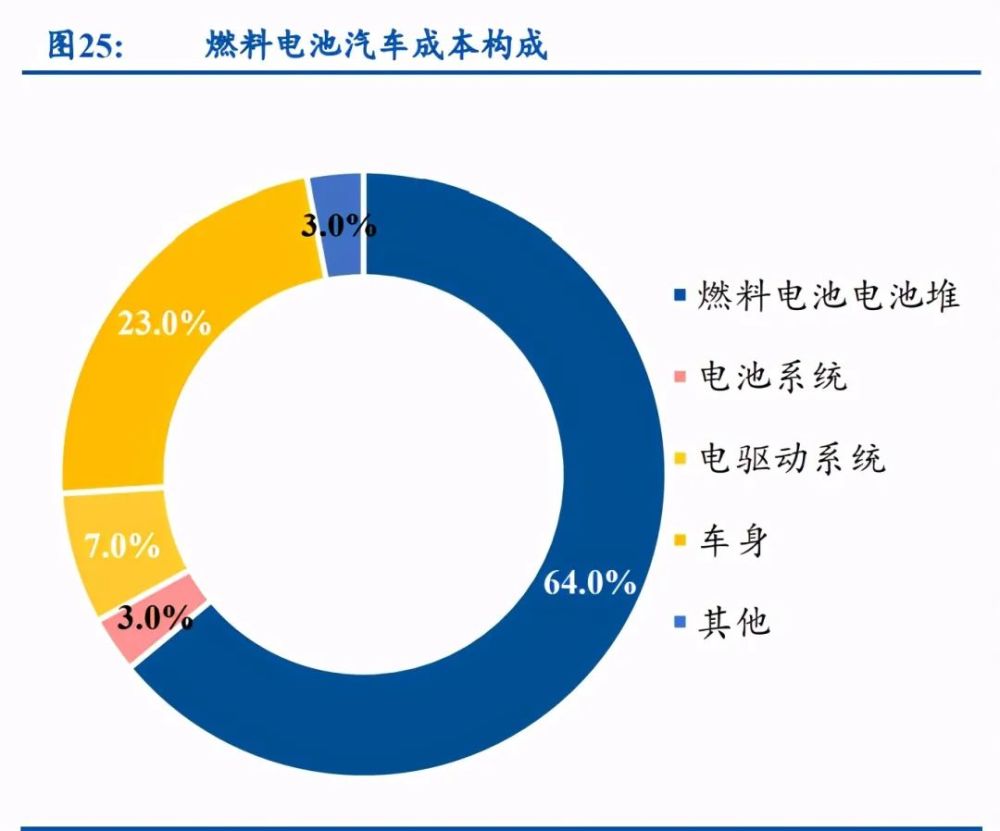 图25: 燃料电池汽车成本构成

3.0%
23.0%
7.0%
3.0%
64.0%

燃料电池电池堆
电池系统
电驱动系统
车身
其他